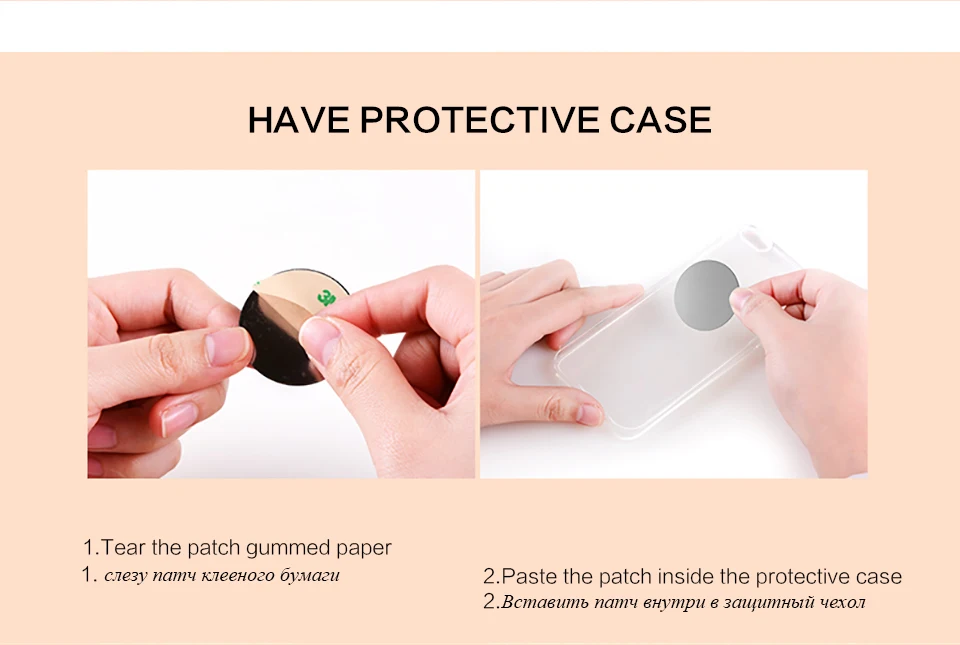 HAVE PROTECTIVE CASE

3M

1.Tear the patch gummed paper
1. слезу патч клееного бумаги

2.Paste the patch inside the protective case
2.Вставить патч внутри в защитный чехол